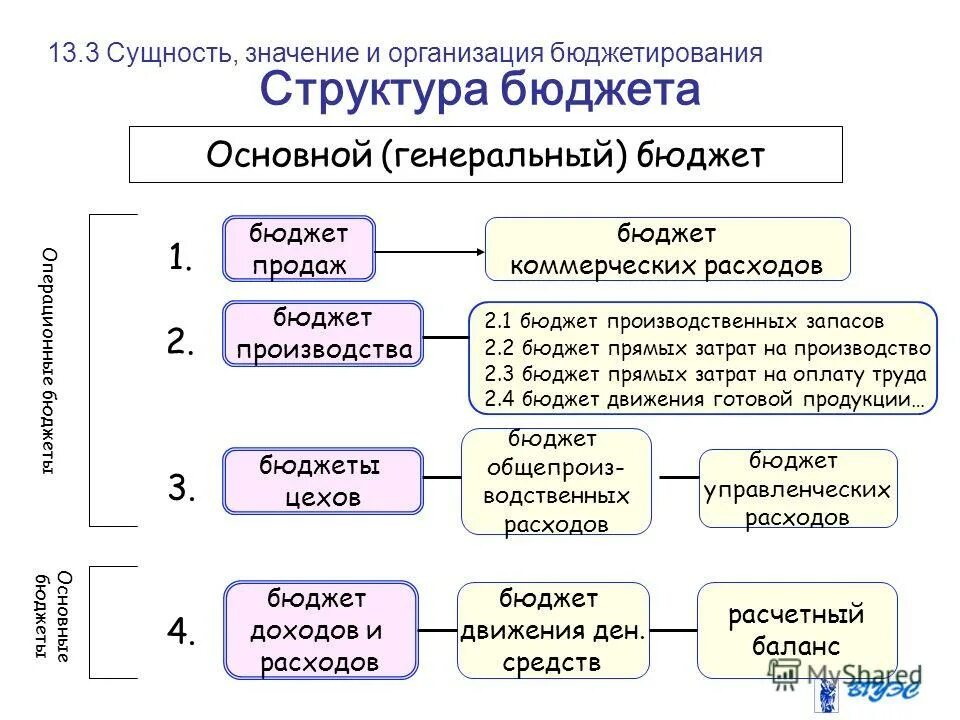 13.3 Сущность, значение и организация бюджетирования

Структура бюджета

Основной (генеральный) бюджет

Операционные бюджеты

1. бюджет продаж

бюджет коммерческих расходов

2. бюджет производства

2.1 бюджет производственных запасов
2.2 бюджет прямых затрат на производство
2.3 бюджет прямых затрат на оплату труда
2.4 бюджет движения готовой продукции…

3. бюджеты цехов

бюджет общепроизводственных расходов

бюджет управленческих расходов

Основные бюджеты

4. бюджет доходов и расходов

бюджет движения ден. средств

расчетный баланс

MyShared

ВГУЭС